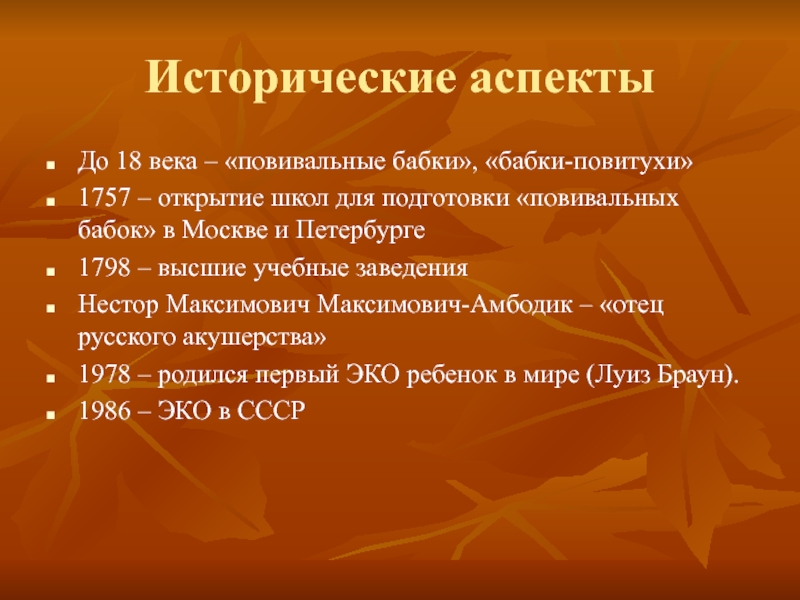 Исторические аспекты

- До 18 века – «повивальные бабки», «бабки-повитухи»
- 1757 – открытие школ для подготовки «повивальных бабок» в Москве и Петербурге
- 1798 – высшие учебные заведения
- Нестор Максимович Максимович-Амбодик – «отец русского акушерства»
- 1978 – родился первый ЭКО ребенок в мире (Луиз Браун).
- 1986 – ЭКО в СССР